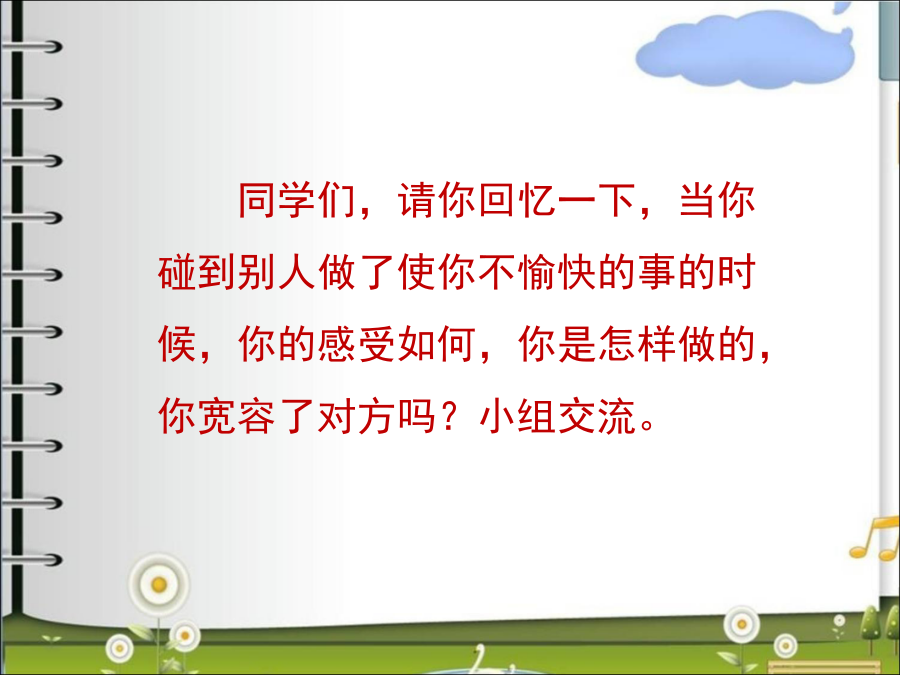 同学们，请你回忆一下，当你碰到别人做了使你不愉快的事的时候，你的感受如何，你是怎样做的，你宽容了对方吗？小组交流。